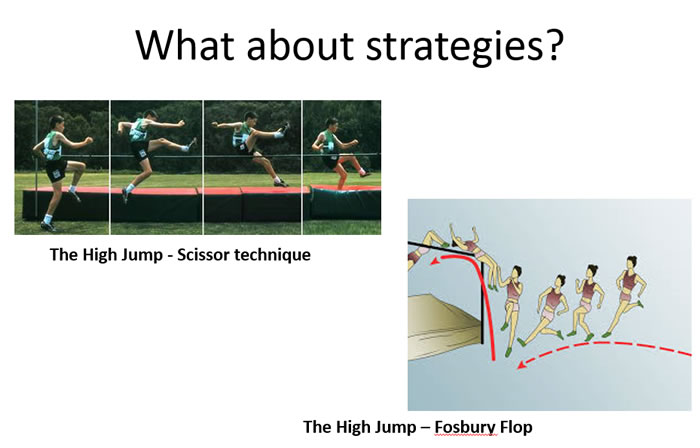 What about strategies?

The High Jump - Scissor technique

The High Jump – Fosbury Flop